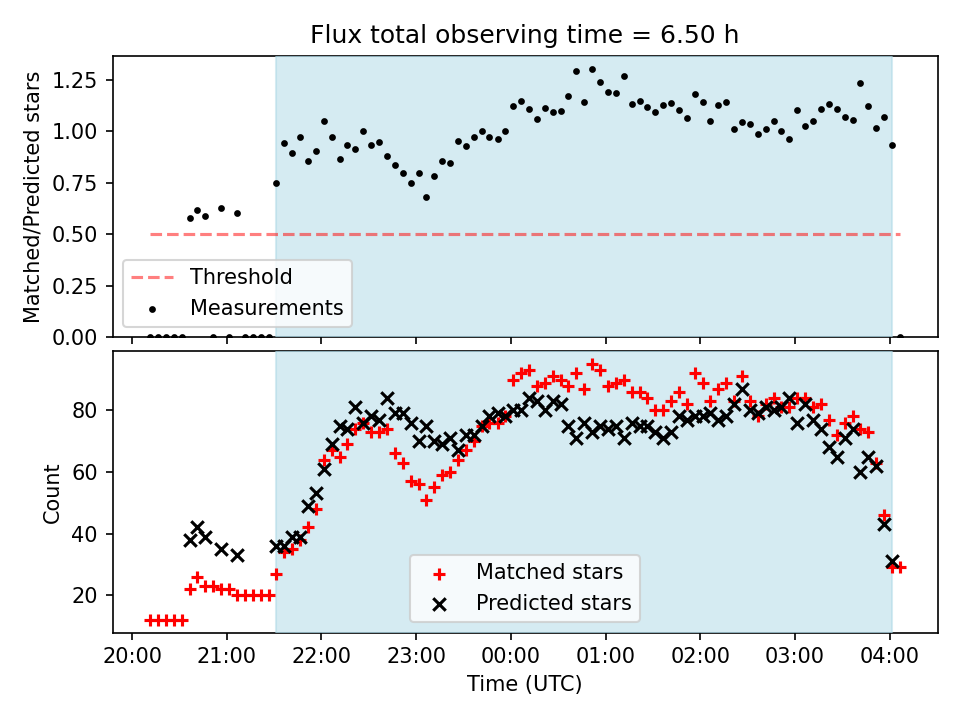 Flux total observing time = 6.50 h

Matched/Predicted stars

1.25
1.00
0.75
0.50
0.25
0.00

Threshold
Measurements

Count

80
60
40
20

Matched stars
Predicted stars

20:00 21:00 22:00 23:00 00:00 01:00 02:00 03:00 04:00

Time (UTC)